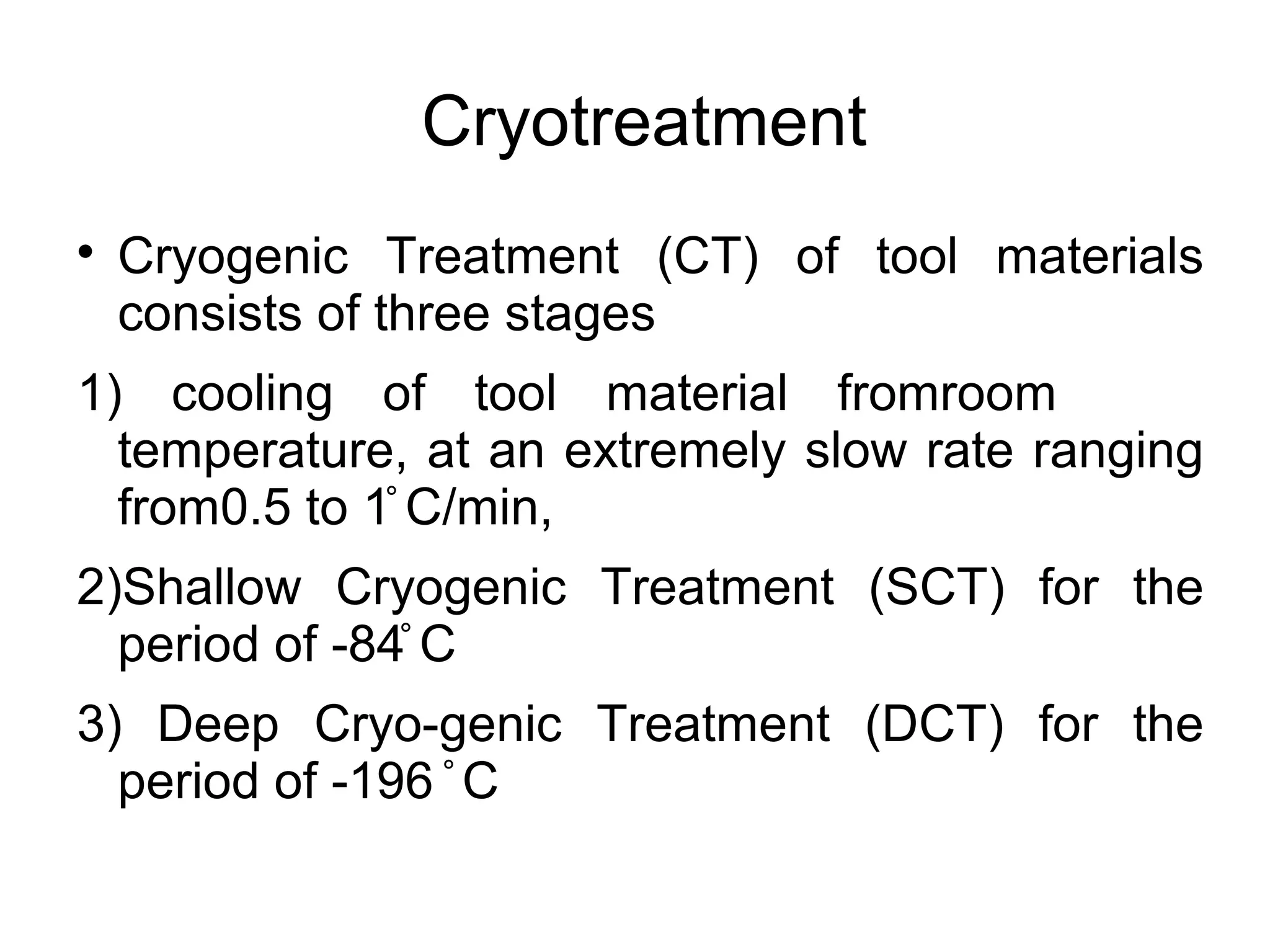 Cryotreatment

• Cryogenic Treatment (CT) of tool materials consists of three stages

1) cooling of tool material fromroom temperature, at an extremely slow rate ranging from0.5 to 1˚C/min,

2)Shallow Cryogenic Treatment (SCT) for the period of -84˚C

3) Deep Cryo-genic Treatment (DCT) for the period of -196˚C